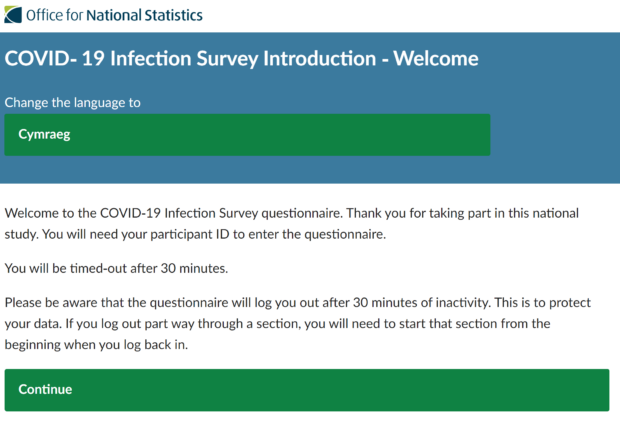 Office for National Statistics

COVID- 19 Infection Survey Introduction - Welcome

Change the language to

Cymraeg

Welcome to the COVID-19 Infection Survey questionnaire. Thank you for taking part in this national study. You will need your participant ID to enter the questionnaire.

You will be timed-out after 30 minutes.

Please be aware that the questionnaire will log you out after 30 minutes of inactivity. This is to protect your data. If you log out part way through a section, you will need to start that section from the beginning when you log back in.

Continue